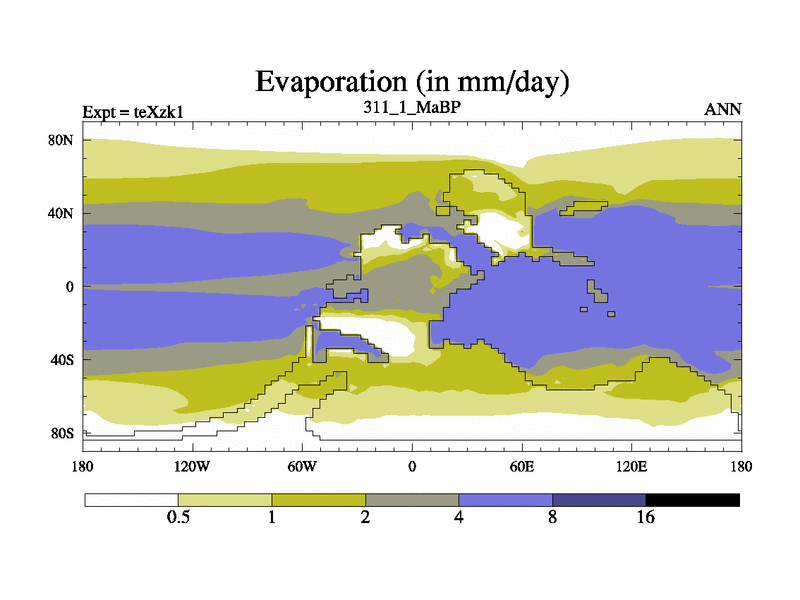 Evaporation (in mm/day)
Expt = teXzk1
311_1_MaBP
ANN
80N
40N
0
40S
80S
180
120W
60W
0
60E
120E
180
0.5
1
2
4
8
16